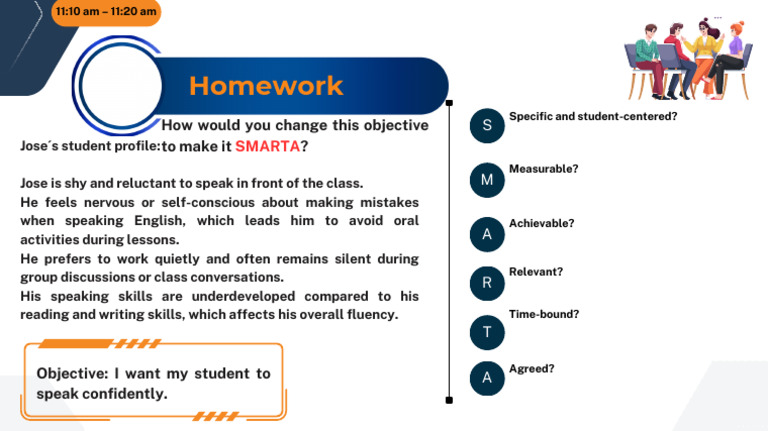 11:10 am – 11:20 am

Homework

How would you change this objective to make it SMARTA?

Jose´s student profile:

Jose is shy and reluctant to speak in front of the class.
He feels nervous or self-conscious about making mistakes when speaking English, which leads him to avoid oral activities during lessons.
He prefers to work quietly and often remains silent during group discussions or class conversations.
His speaking skills are underdeveloped compared to his reading and writing skills, which affects his overall fluency.

Objective: I want my student to speak confidently.

S Specific and student-centered?

M Measurable?

A Achievable?

R Relevant?

T Time-bound?

A Agreed?